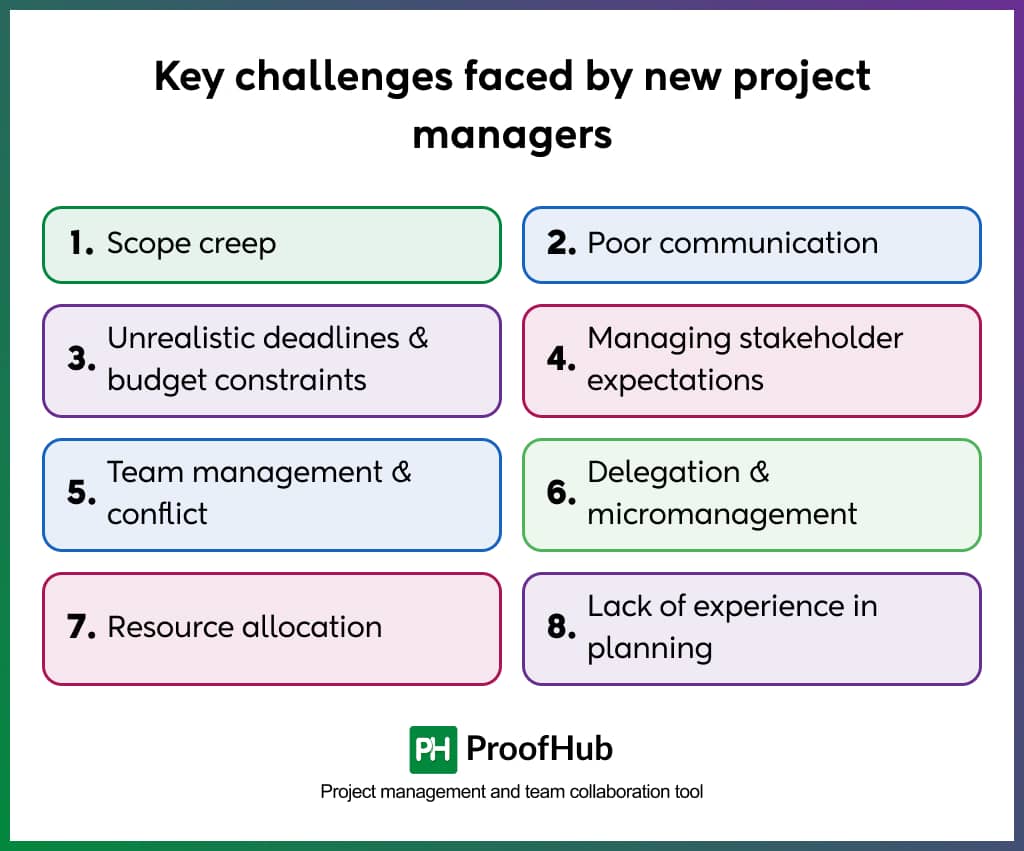 Key challenges faced by new project managers

1. Scope creep

2. Poor communication

3. Unrealistic deadlines & budget constraints

4. Managing stakeholder expectations

5. Team management & conflict

6. Delegation & micromanagement

7. Resource allocation

8. Lack of experience in planning

PH ProofHub

Project management and team collaboration tool